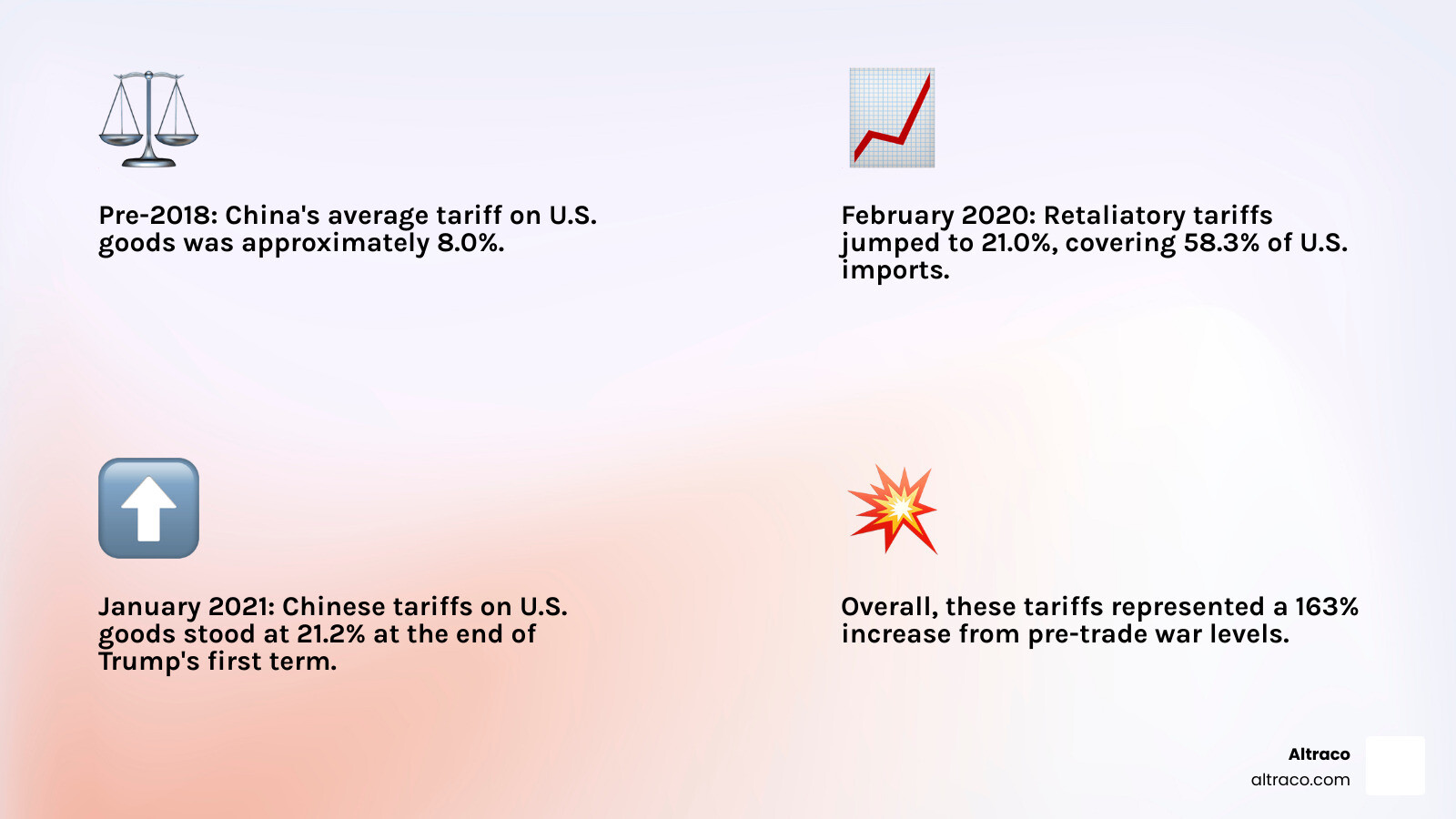 Pre-2018: China's average tariff on U.S. goods was approximately 8.0%.

February 2020: Retaliatory tariffs jumped to 21.0%, covering 58.3% of U.S. imports.

January 2021: Chinese tariffs on U.S. goods stood at 21.2% at the end of Trump's first term.

Overall, these tariffs represented a 163% increase from pre-trade war levels.

Altraco
altraco.com